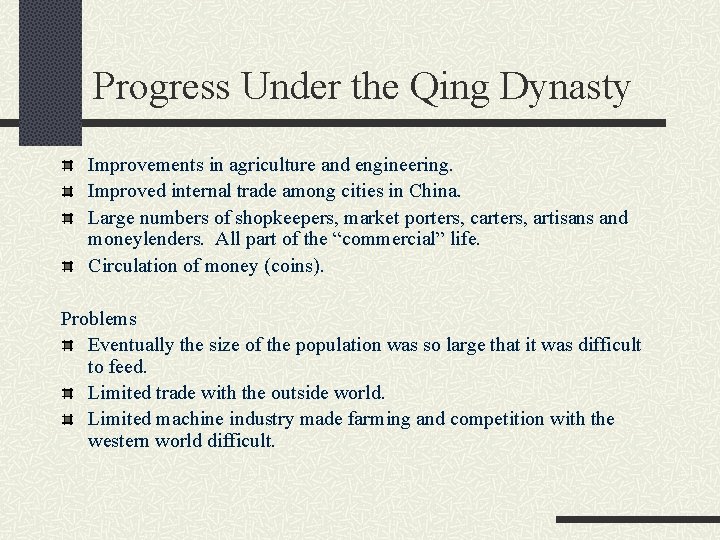 Progress Under the Qing Dynasty

- Improvements in agriculture and engineering.
- Improved internal trade among cities in China.
- Large numbers of shopkeepers, market porters, carters, artisans and moneylenders. All part of the “commercial” life.
- Circulation of money (coins).

Problems
- Eventually the size of the population was so large that it was difficult to feed.
- Limited trade with the outside world.
- Limited machine industry made farming and competition with the western world difficult.